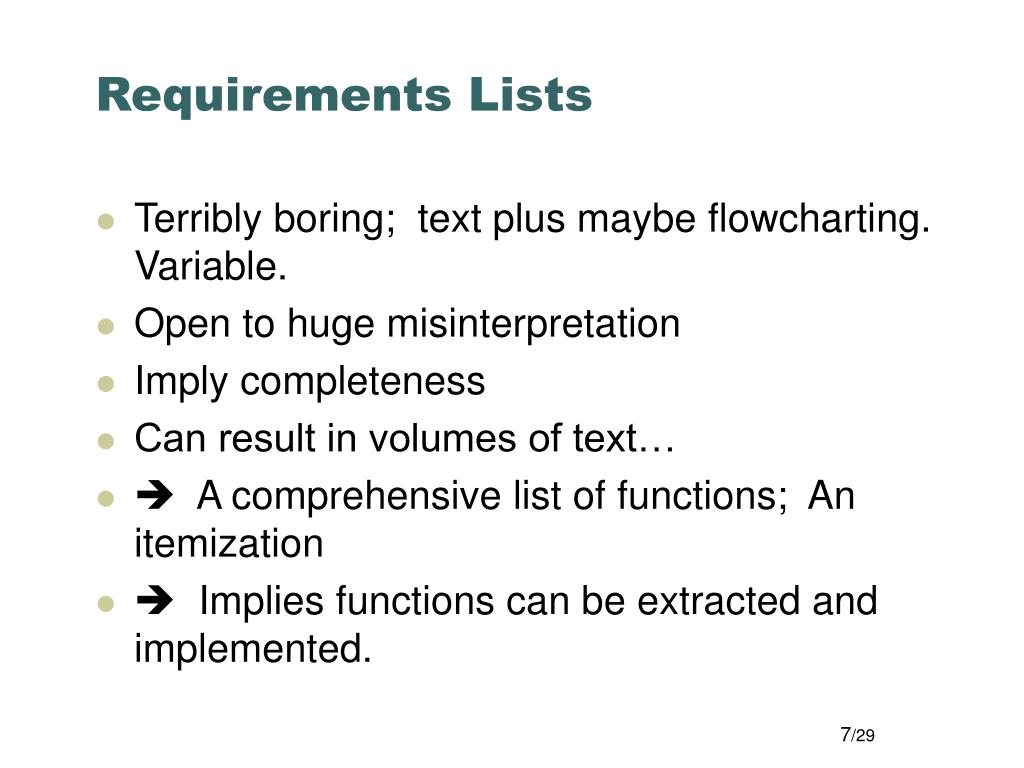 Requirements Lists

- Terribly boring; text plus maybe flowcharting. Variable.
- Open to huge misinterpretation
- Imply completeness
- Can result in volumes of text…
- ➔ A comprehensive list of functions; An itemization
- ➔ Implies functions can be extracted and implemented.

7/29